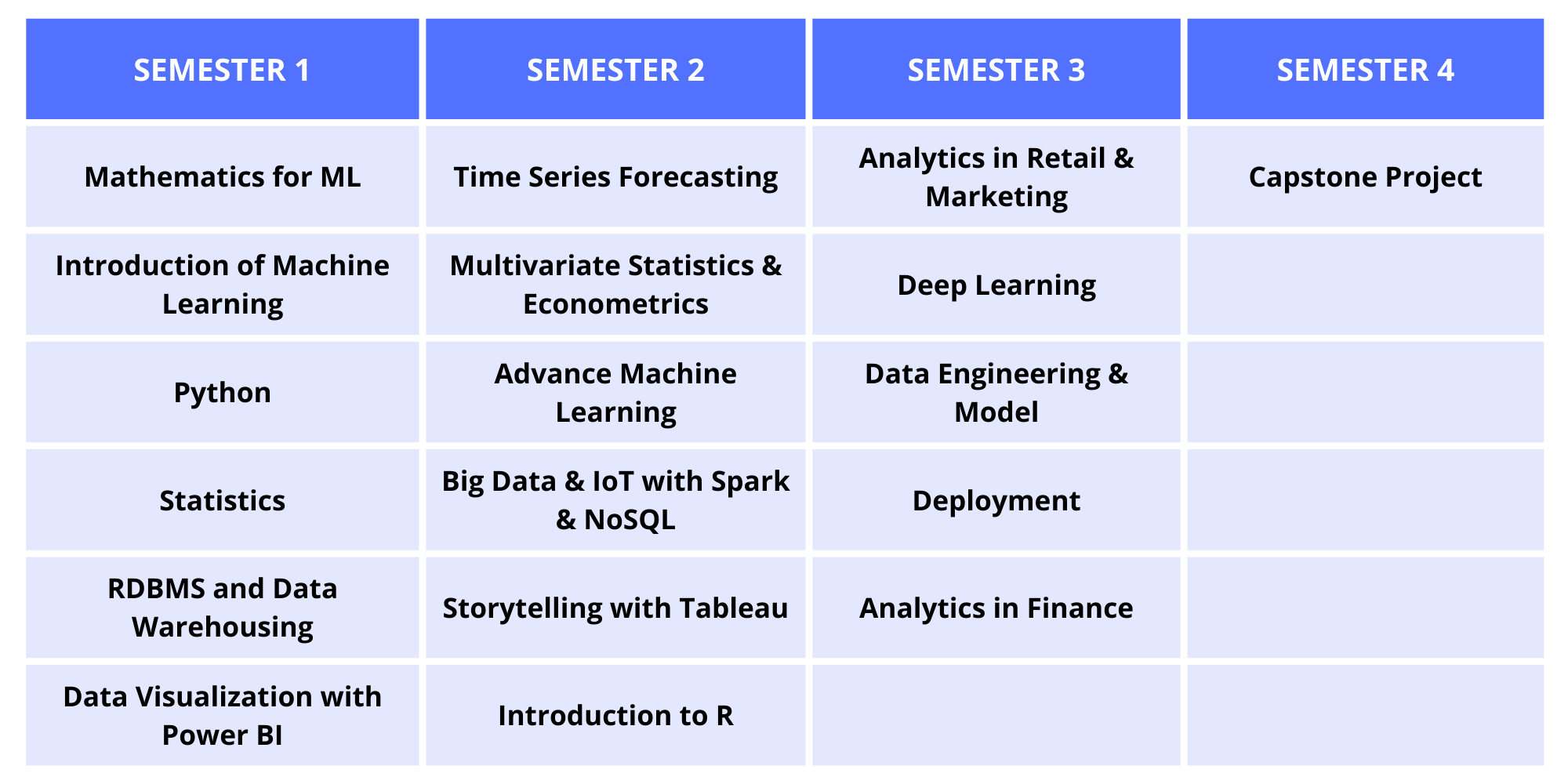 | SEMESTER 1 | SEMESTER 2 | SEMESTER 3 | SEMESTER 4 |
|---|---|---|---|
| Mathematics for ML | Time Series Forecasting | Analytics in Retail & Marketing | Capstone Project |
| Introduction of Machine Learning | Multivariate Statistics & Econometrics | Deep Learning | |
| Python | Advance Machine Learning | Data Engineering & Model | |
| Statistics | Big Data & IoT with Spark & NoSQL | Deployment | |
| RDBMS and Data Warehousing | Storytelling with Tableau | Analytics in Finance | |
| Data Visualization with Power BI | Introduction to R | | |